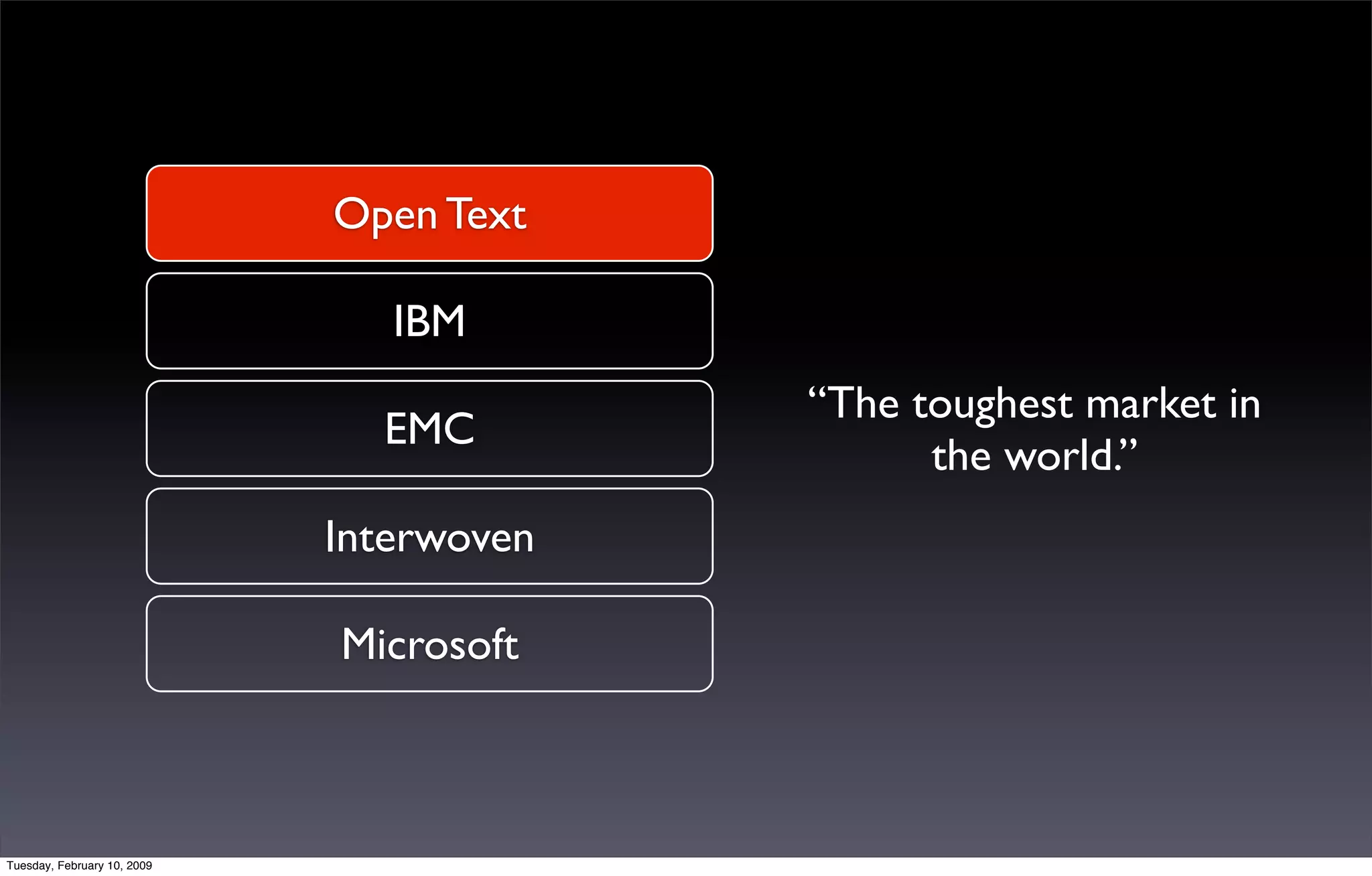 Open Text

IBM

EMC

Interwoven

Microsoft

“The toughest market in the world.”

Tuesday, February 10, 2009